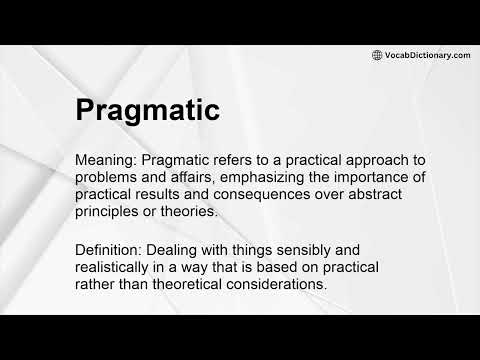 VocabDictionary.com

Pragmatic

Meaning: Pragmatic refers to a practical approach to problems and affairs, emphasizing the importance of practical results and consequences over abstract principles or theories.

Definition: Dealing with things sensibly and realistically in a way that is based on practical rather than theoretical considerations.